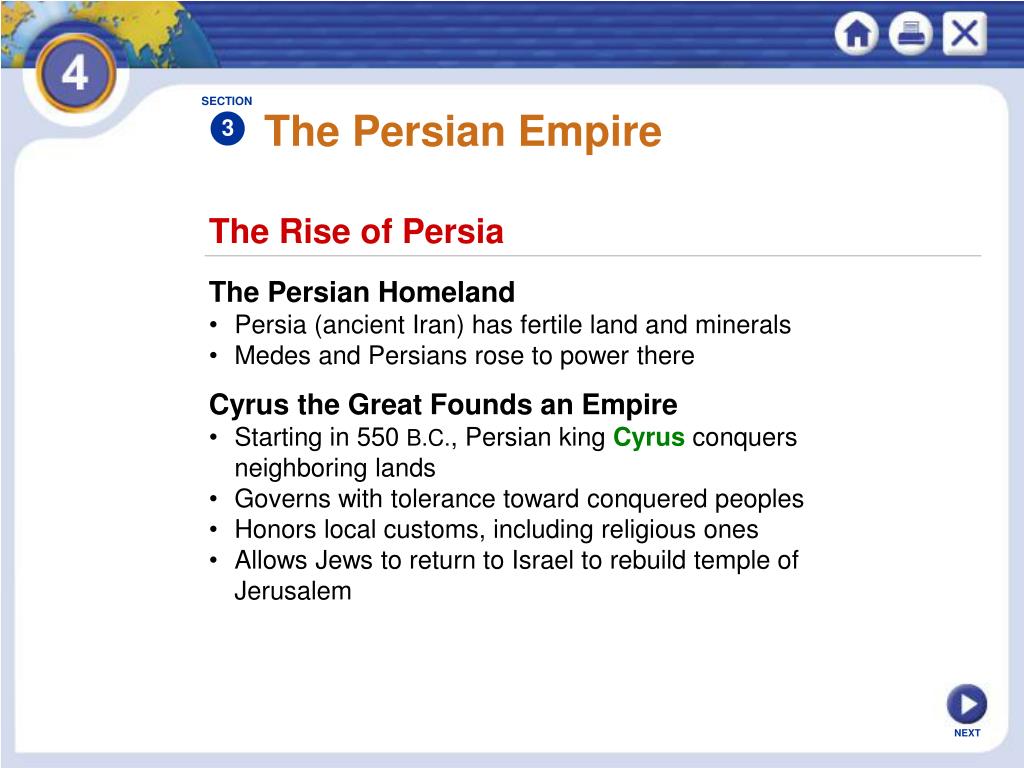 4

SECTION
3 The Persian Empire

The Rise of Persia

The Persian Homeland
• Persia (ancient Iran) has fertile land and minerals
• Medes and Persians rose to power there

Cyrus the Great Founds an Empire
• Starting in 550 B.C., Persian king Cyrus conquers neighboring lands
• Governs with tolerance toward conquered peoples
• Honors local customs, including religious ones
• Allows Jews to return to Israel to rebuild temple of Jerusalem

NEXT